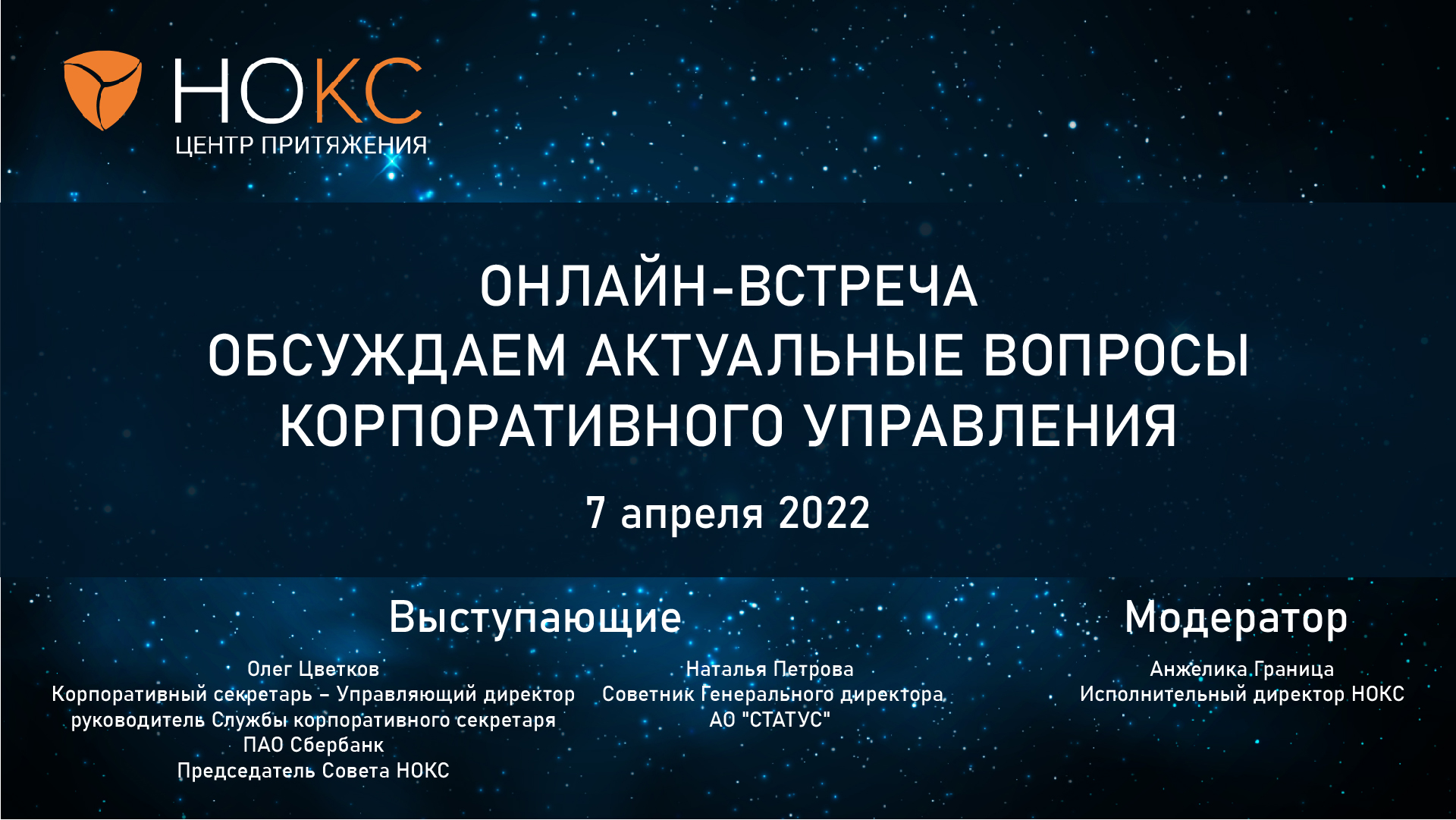 НОКС
ЦЕНТР ПРИТЯЖЕНИЯ

ОНЛАЙН-ВСТРЕЧА
ОБСУЖДАЕМ АКТУАЛЬНЫЕ ВОПРОСЫ КОРПОРАТИВНОГО УПРАВЛЕНИЯ

7 апреля 2022

Выступающие

Олег Цветков
Корпоративный секретарь – Управляющий директор руководитель Службы корпоративного секретаря
ПАО Сбербанк
Председатель Совета НОКС

Наталья Петрова
Советник Генерального директора
АО "СТАТУС"

Модератор

Анжелика Граница
Исполнительный директор НОКС